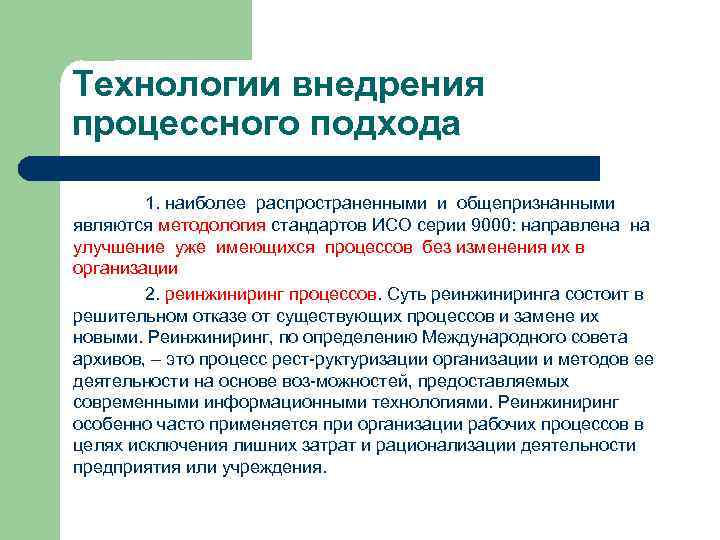 Технологии внедрения процессного подхода

1. наиболее распространенными и общепризнанными являются методология стандартов ИСО серии 9000: направлена на улучшение уже имеющихся процессов без изменения их в организации

2. реинжиниринг процессов. Суть реинжиниринга состоит в решительном отказе от существующих процессов и замене их новыми. Реинжиниринг, по определению Международного совета архивов, – это процесс рест-руктуризации организации и методов ее деятельности на основе воз-можностей, предоставляемых современными информационными технологиями. Реинжиниринг особенно часто применяется при организации рабочих процессов в целях исключения лишних затрат и рационализации деятельности предприятия или учреждения.